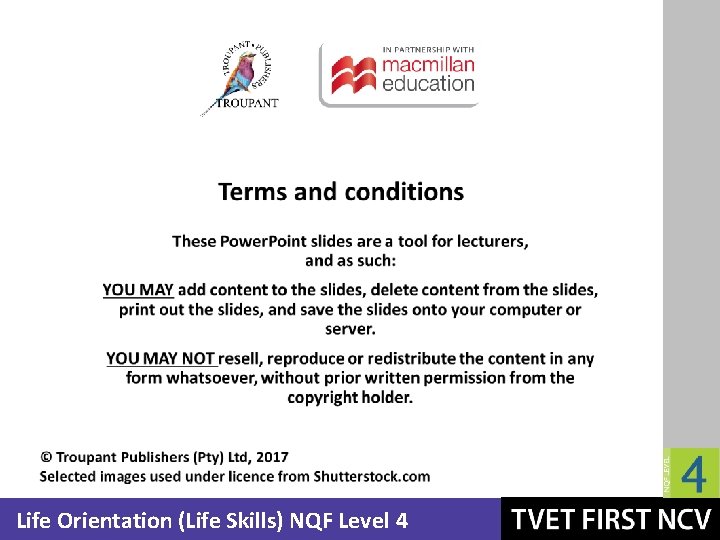 TROUPANT • PUBLISHERS
TROUPANT

IN PARTNERSHIP WITH
macmillan education

Terms and conditions

These PowerPoint slides are a tool for lecturers, and as such:

YOU MAY add content to the slides, delete content from the slides, print out the slides, and save the slides onto your computer or server.

YOU MAY NOT resell, reproduce or redistribute the content in any form whatsoever, without prior written permission from the copyright holder.

© Troupant Publishers (Pty) Ltd, 2017
Selected images used under licence from Shutterstock.com

NQF LEVEL 4

Life Orientation (Life Skills) NQF Level 4

TVET FIRST NCV